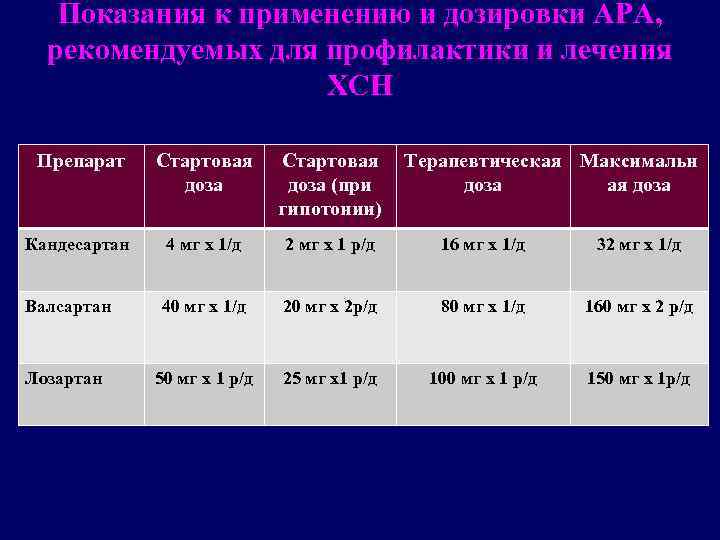 Показания к применению и дозировки АРА, рекомендуемых для профилактики и лечения ХСН

| Препарат | Стартовая доза | Стартовая доза (при гипотонии) | Терапевтическая доза | Максимальная доза |
|---|---|---|---|---|
| Кандесартан | 4 мг х 1/д | 2 мг х 1 р/д | 16 мг х 1/д | 32 мг х 1/д |
| Валсартан | 40 мг х 1/д | 20 мг х 2р/д | 80 мг х 1/д | 160 мг х 2 р/д |
| Лозартан | 50 мг х 1 р/д | 25 мг х1 р/д | 100 мг х 1 р/д | 150 мг х 1р/д |